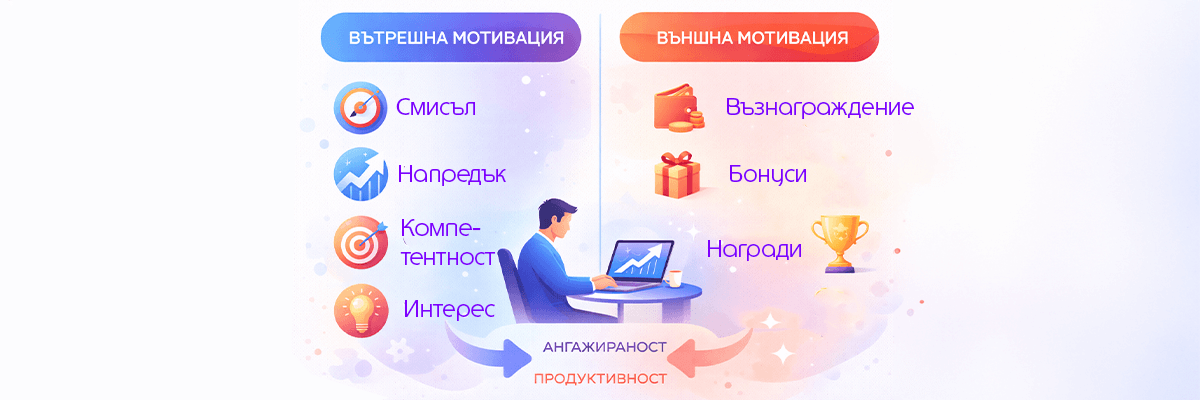 ВЪТРЕШНА МОТИВАЦИЯ

Смисъл

Напредък

Компетентност

Интерес

ВЪНШНА МОТИВАЦИЯ

Възнаграждение

Бонуси

Награди

АНГАЖИРАНОСТ

ПРОДУКТИВНОСТ